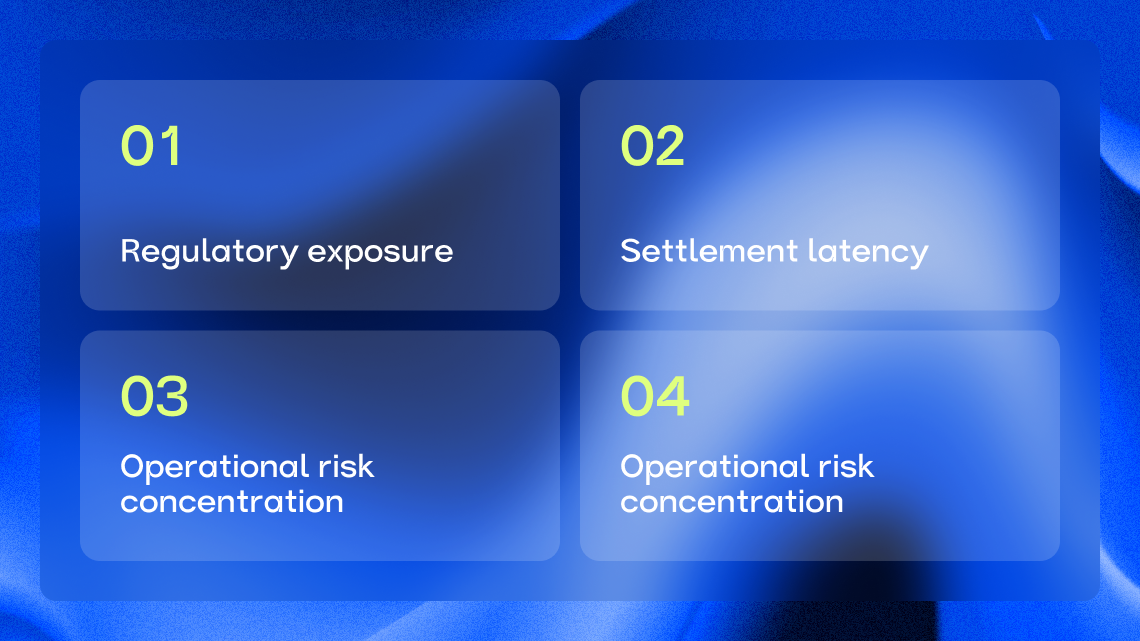 01

Regulatory exposure

02

Settlement latency

03

Operational risk concentration

04

Operational risk concentration